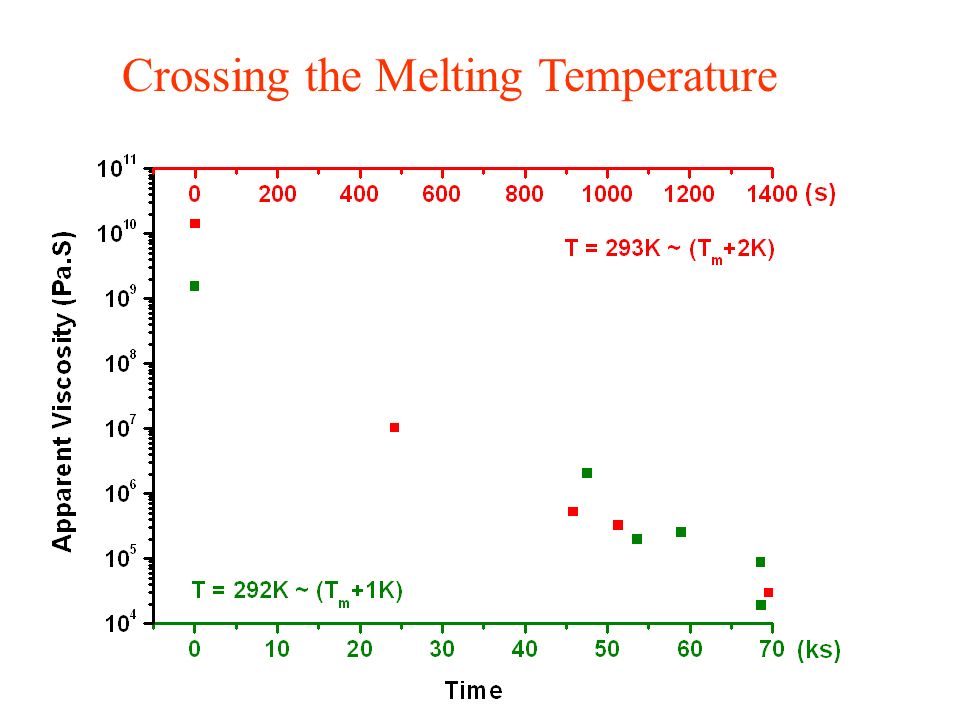 Crossing the Melting Temperature

$10^{11}$
$10^{10}$
$10^{9}$
$10^{8}$
$10^{7}$
$10^{6}$
$10^{5}$
$10^{4}$

Apparent Viscosity (Pa.S)

0 200 400 600 800 1000 1200 1400 (s)

T = 293K ~ ($T_m$+2K)

T = 292K ~ ($T_m$+1K)

0 10 20 30 40 50 60 70 (ks)

Time